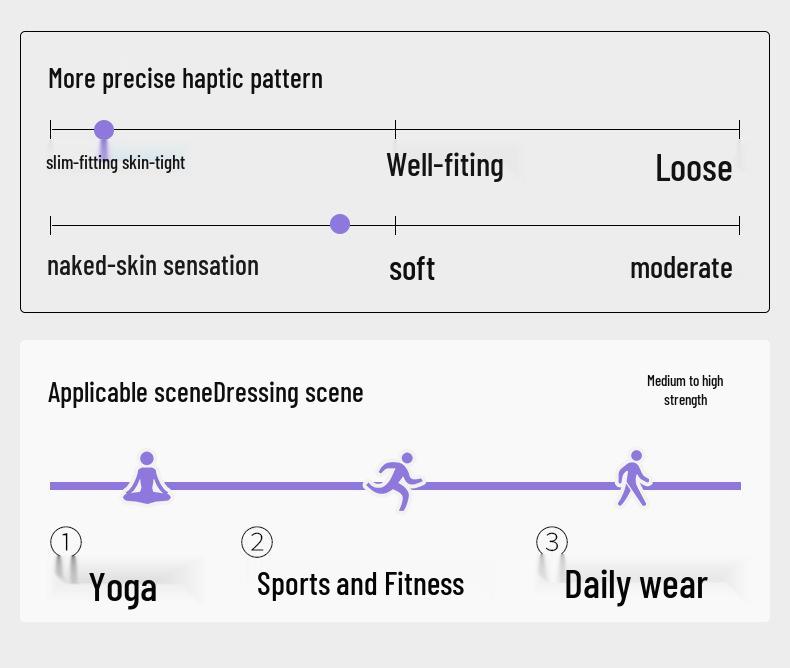 More precise haptic pattern

slim-fitting skin-tight

Well-fiting

Loose

naked-skin sensation

soft

moderate

Applicable sceneDressing scene

Medium to high strength

①

Yoga

②

Sports and Fitness

③

Daily wear